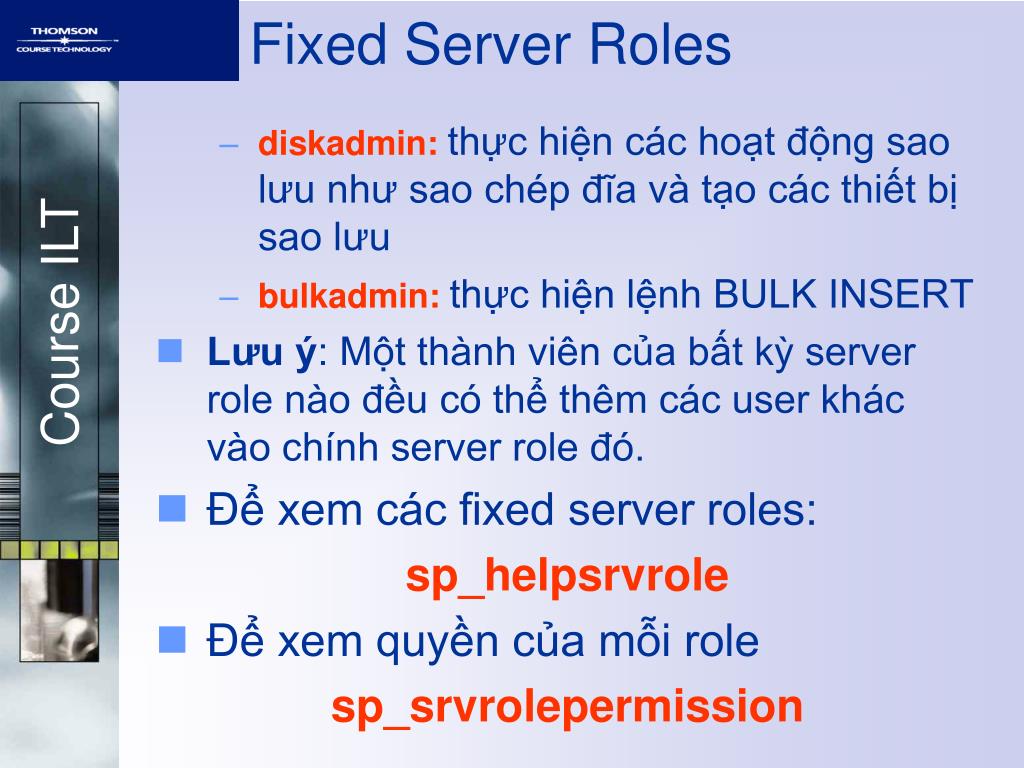 THOMSON
COURSE TECHNOLOGY

Course ILT

Fixed Server Roles

– diskadmin: thực hiện các hoạt động sao lưu như sao chép đĩa và tạo các thiết bị sao lưu

– bulkadmin: thực hiện lệnh BULK INSERT

Lưu ý: Một thành viên của bất kỳ server role nào đều có thể thêm các user khác vào chính server role đó.

Để xem các fixed server roles:

sp_helpsrvrole

Để xem quyền của mỗi role

sp_srvrolepermission